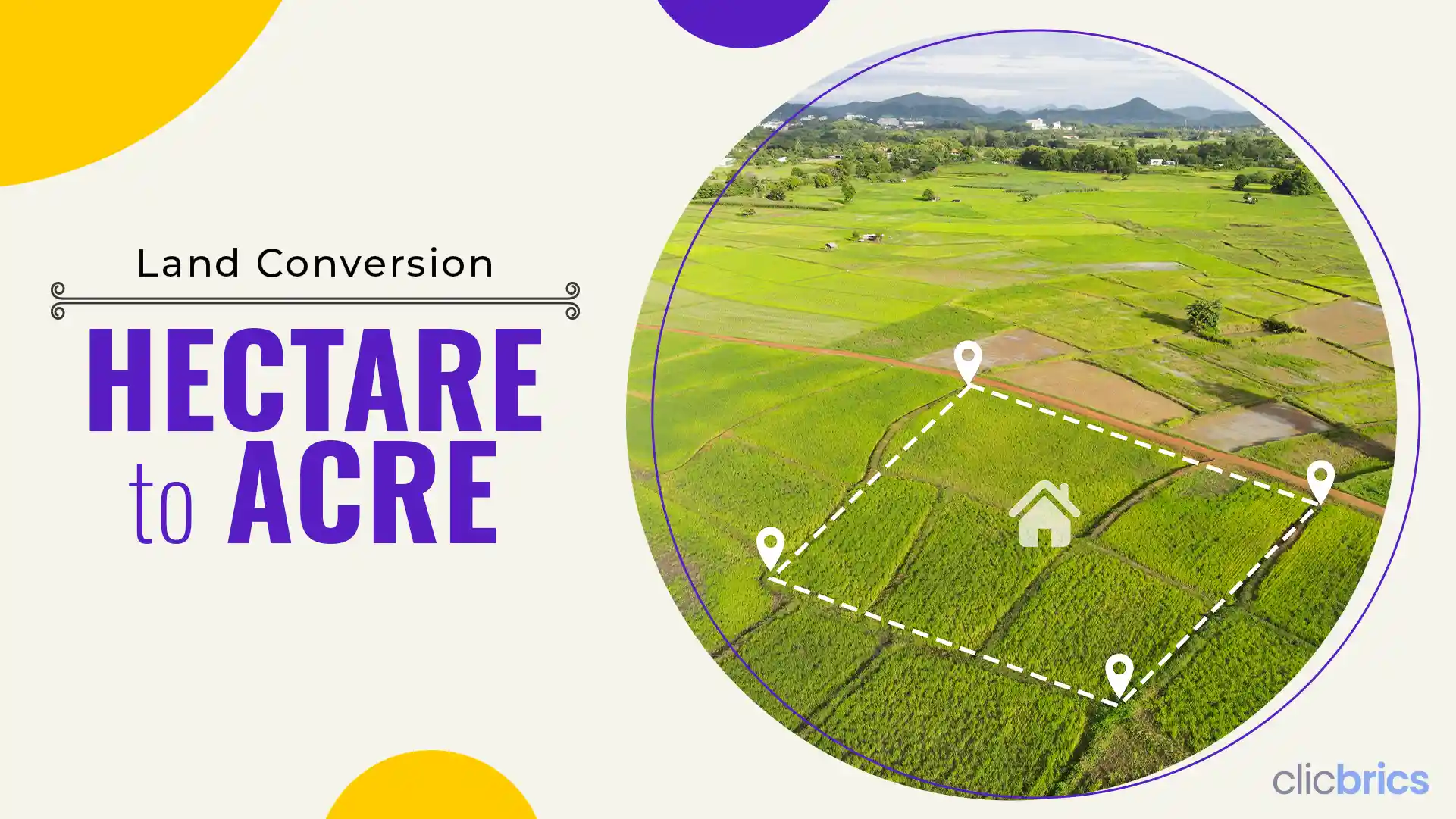 Land Conversion

HECTARE to ACRE

clicbrics